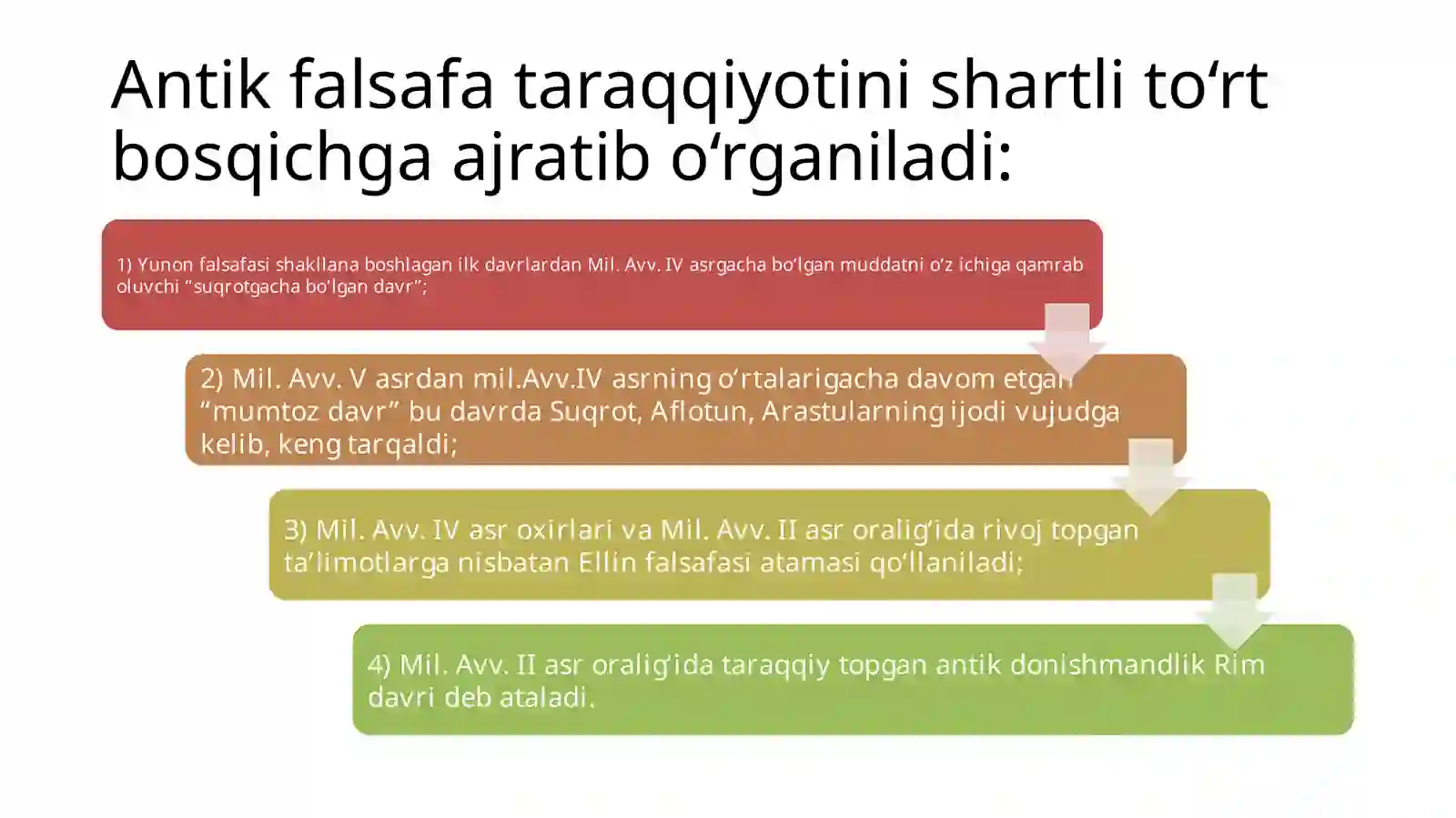 Antik falsafa taraqqiyotini shartli to‘rt bosqichga ajratib o‘rganiladi:

1) Yunon falsafasi shakllana boshlagan ilk davrlardan Mil. Avv. IV asrgacha bo‘lgan muddatni o‘z ichiga qamrab oluvchi “suqrotgacha bo‘lgan davr”;

2) Mil. Avv. V asrdan mil.Avv.IV asrning o‘rtalarigacha davom etgan “mumtoz davr” bu davrda Suqrot, Aflotun, Arastularning ijodi vujudga kelib, keng tarqaldi;

3) Mil. Avv. IV asr oxirlari va Mil. Avv. II asr oralig‘ida rivoj topgan ta’limotlarga nisbatan Ellin falsafasi atamasi qo‘llaniladi;

4) Mil. Avv. II asr oralig‘ida taraqqiy topgan antik donishmandlik Rim davri deb ataladi.